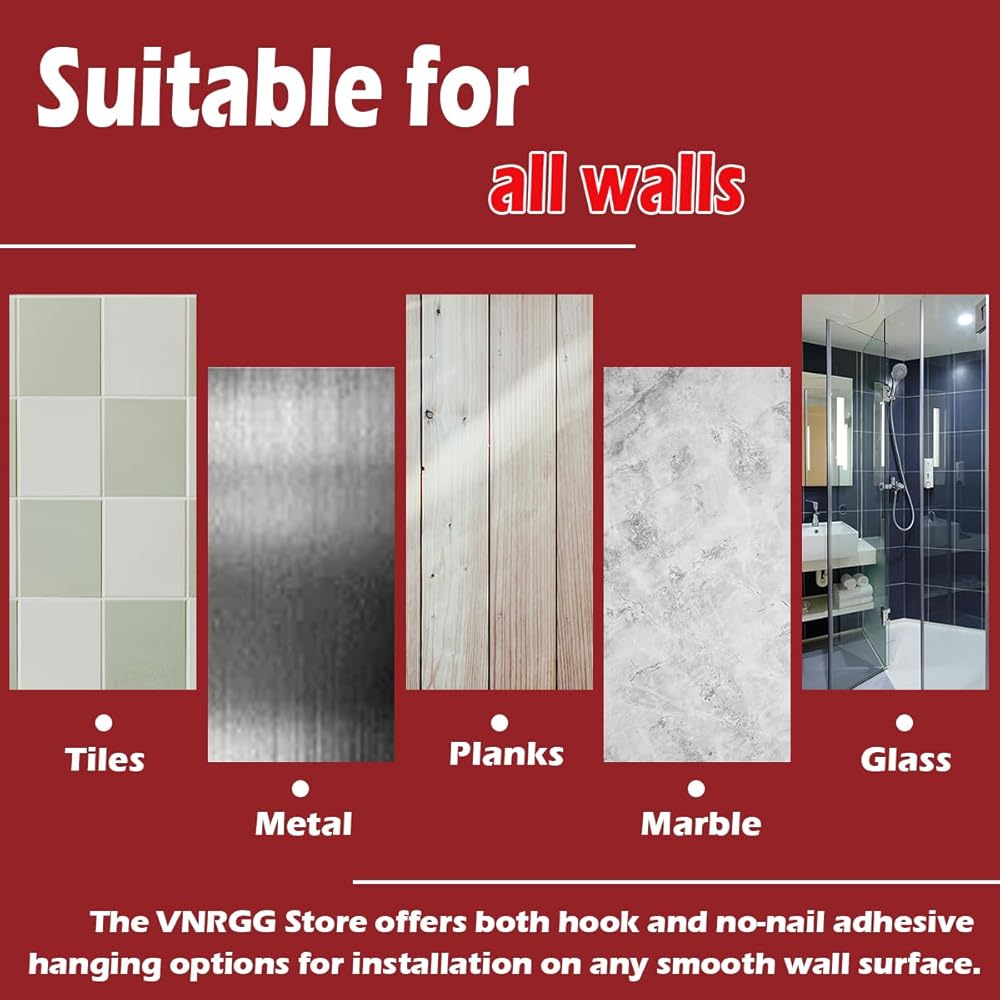 Suitable for
all walls

Tiles

Metal

Planks

Marble

Glass

The VNRGG Store offers both hook and no-nail adhesive hanging options for installation on any smooth wall surface.